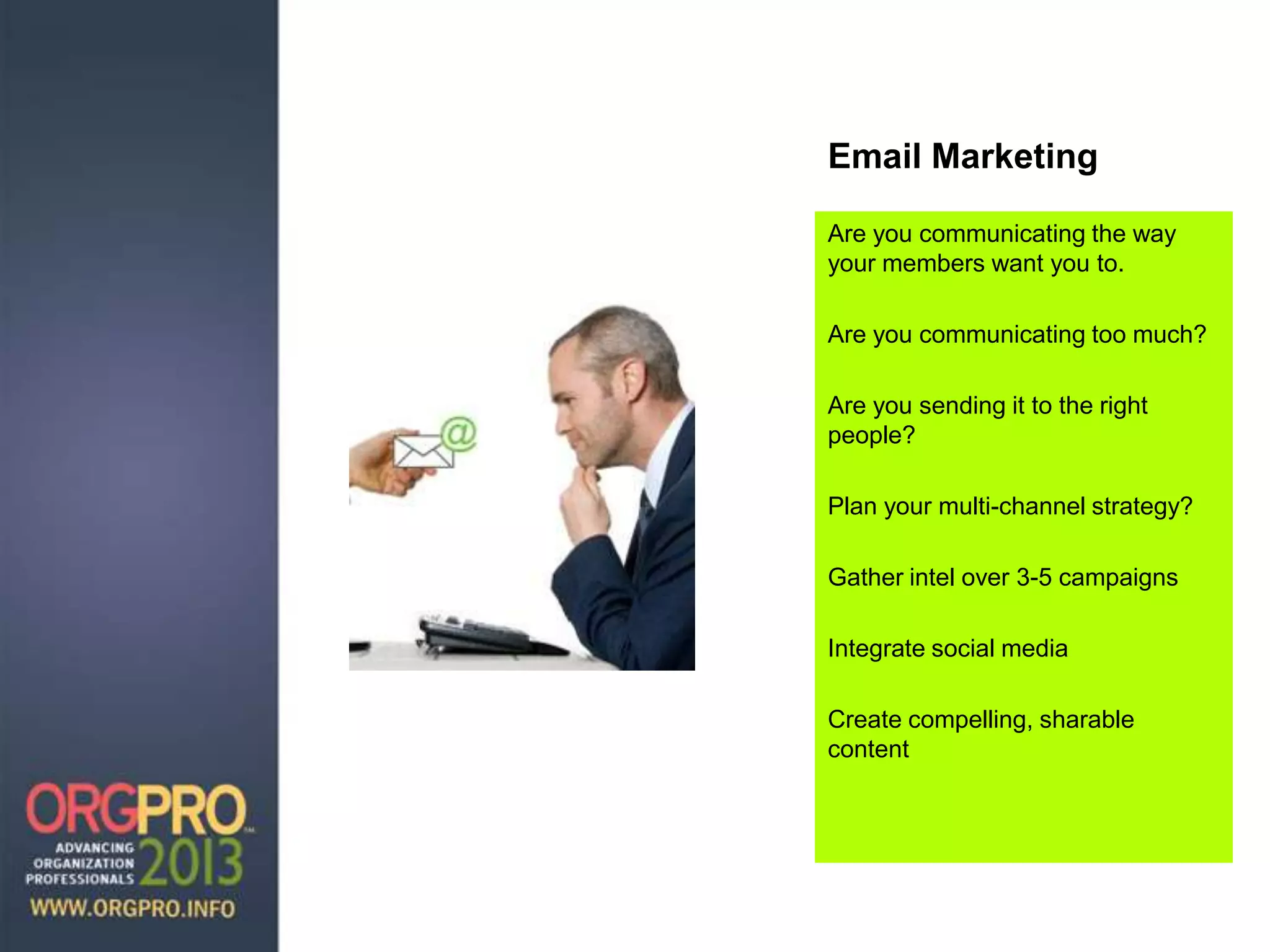 Email Marketing

Are you communicating the way your members want you to.

Are you communicating too much?

Are you sending it to the right people?

Plan your multi-channel strategy?

Gather intel over 3-5 campaigns

Integrate social media

Create compelling, sharable content

@

ORGPRO™
ADVANCING ORGANIZATION PROFESSIONALS 2013
WWW.ORGPRO.INFO